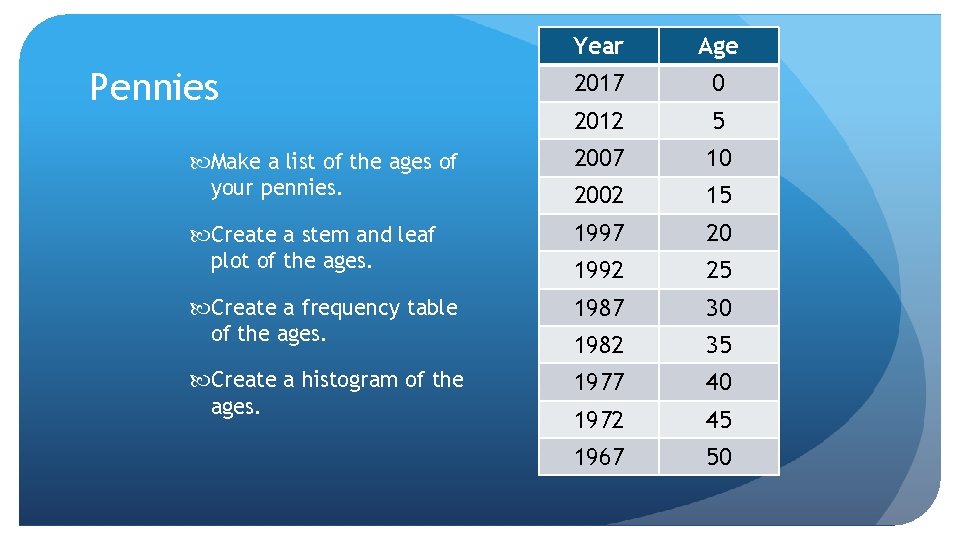 Pennies

Make a list of the ages of your pennies.

Create a stem and leaf plot of the ages.

Create a frequency table of the ages.

Create a histogram of the ages.

| Year | Age |
|---|---|
| 2017 | 0 |
| 2012 | 5 |
| 2007 | 10 |
| 2002 | 15 |
| 1997 | 20 |
| 1992 | 25 |
| 1987 | 30 |
| 1982 | 35 |
| 1977 | 40 |
| 1972 | 45 |
| 1967 | 50 |